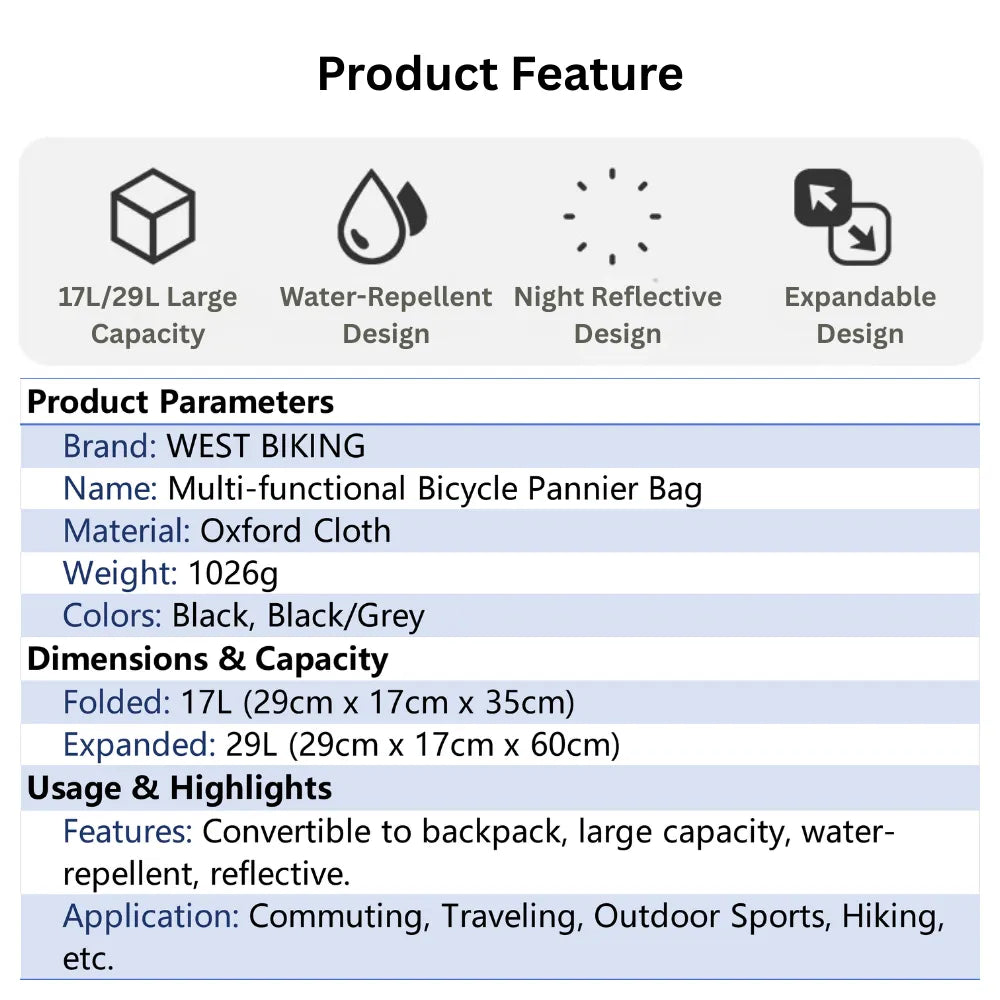 Product Feature

17L/29L Large Capacity

Water-Repellent Design

Night Reflective Design

Expandable Design

Product Parameters
Brand: WEST BIKING
Name: Multi-functional Bicycle Pannier Bag
Material: Oxford Cloth
Weight: 1026g
Colors: Black, Black/Grey

Dimensions & Capacity
Folded: 17L (29cm x 17cm x 35cm)
Expanded: 29L (29cm x 17cm x 60cm)

Usage & Highlights
Features: Convertible to backpack, large capacity, water-repellent, reflective.
Application: Commuting, Traveling, Outdoor Sports, Hiking, etc.